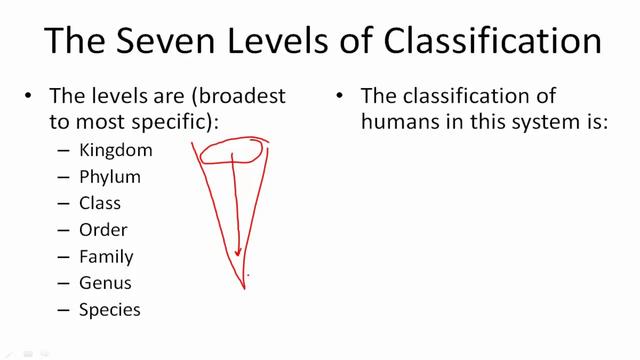 The Seven Levels of Classification

• The levels are (broadest to most specific):
  – Kingdom
  – Phylum
  – Class
  – Order
  – Family
  – Genus
  – Species

• The classification of humans in this system is: